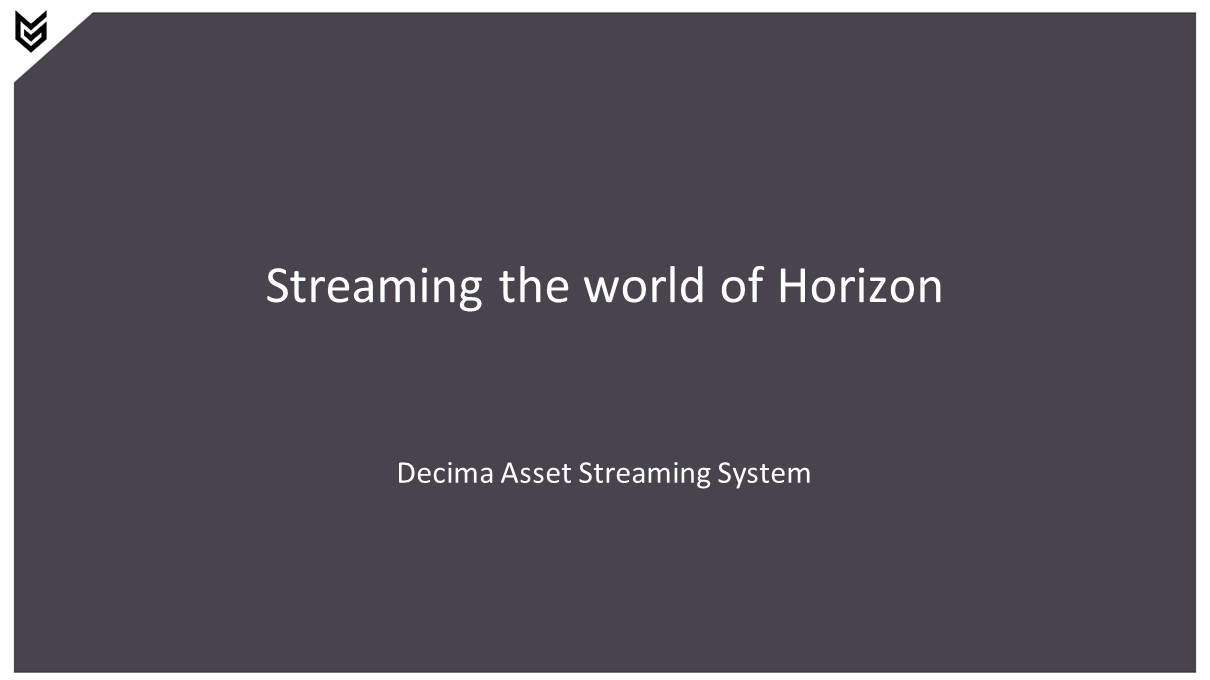 Streaming the world of Horizon

Decima Asset Streaming System